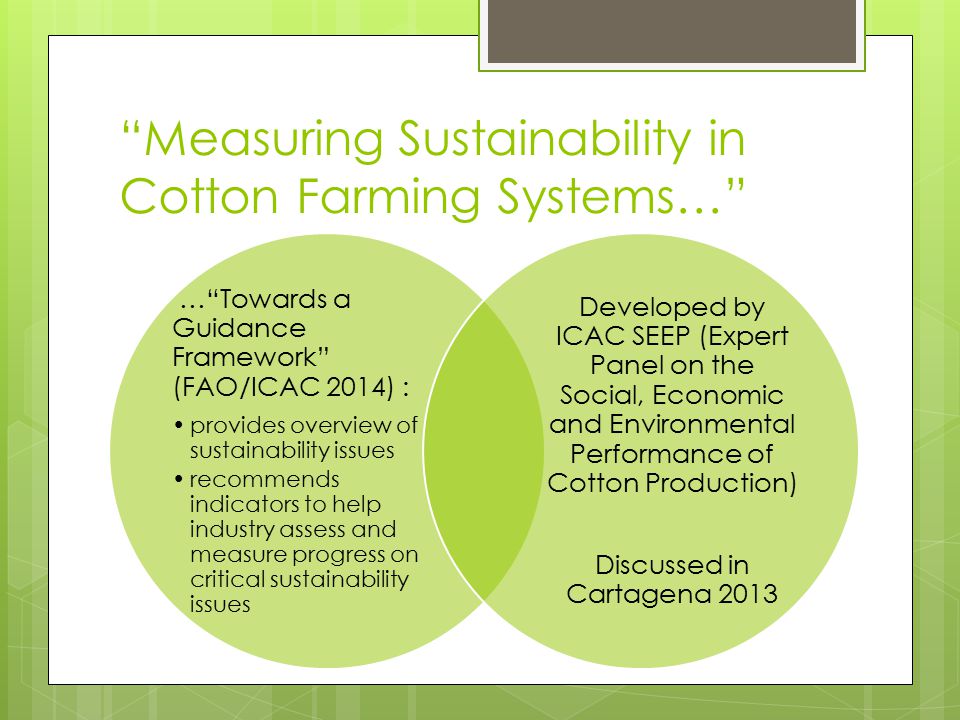 “Measuring Sustainability in Cotton Farming Systems…”

…“Towards a Guidance Framework” (FAO/ICAC 2014) :

• provides overview of sustainability issues
• recommends indicators to help industry assess and measure progress on critical sustainability issues

Developed by ICAC SEEP (Expert Panel on the Social, Economic and Environmental Performance of Cotton Production)

Discussed in Cartagena 2013